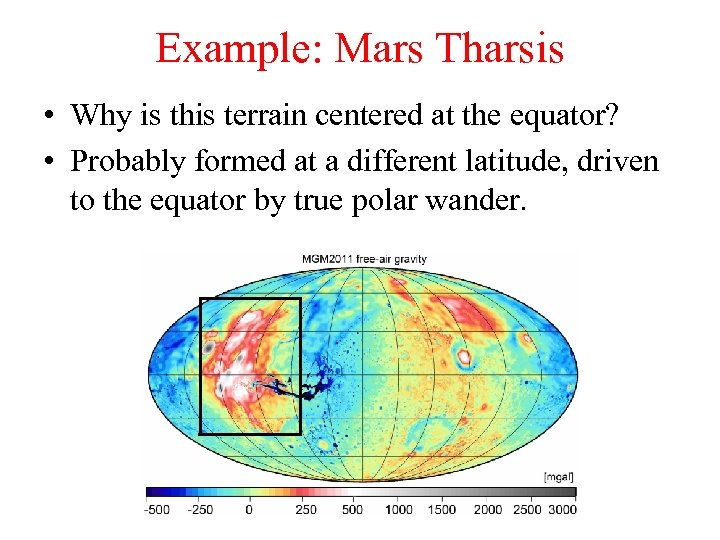 Example: Mars Tharsis

• Why is this terrain centered at the equator?

• Probably formed at a different latitude, driven to the equator by true polar wander.

MGM2011 free-air gravity

[mgal]

-500 -250 0 250 500 1000 1500 2000 2500 3000